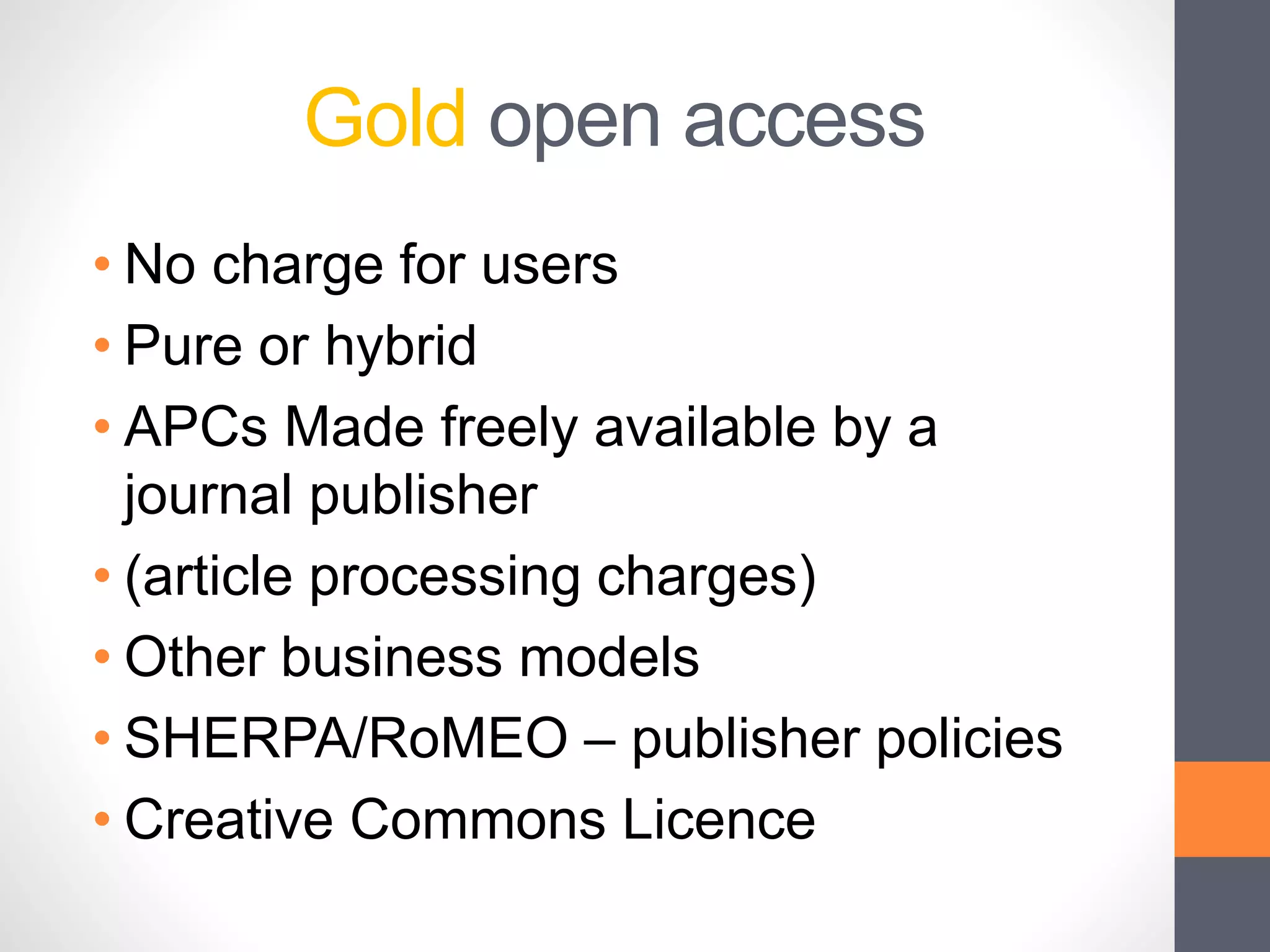 Gold open access

• No charge for users
• Pure or hybrid
• APCs Made freely available by a journal publisher
• (article processing charges)
• Other business models
• SHERPA/RoMEO – publisher policies
• Creative Commons Licence